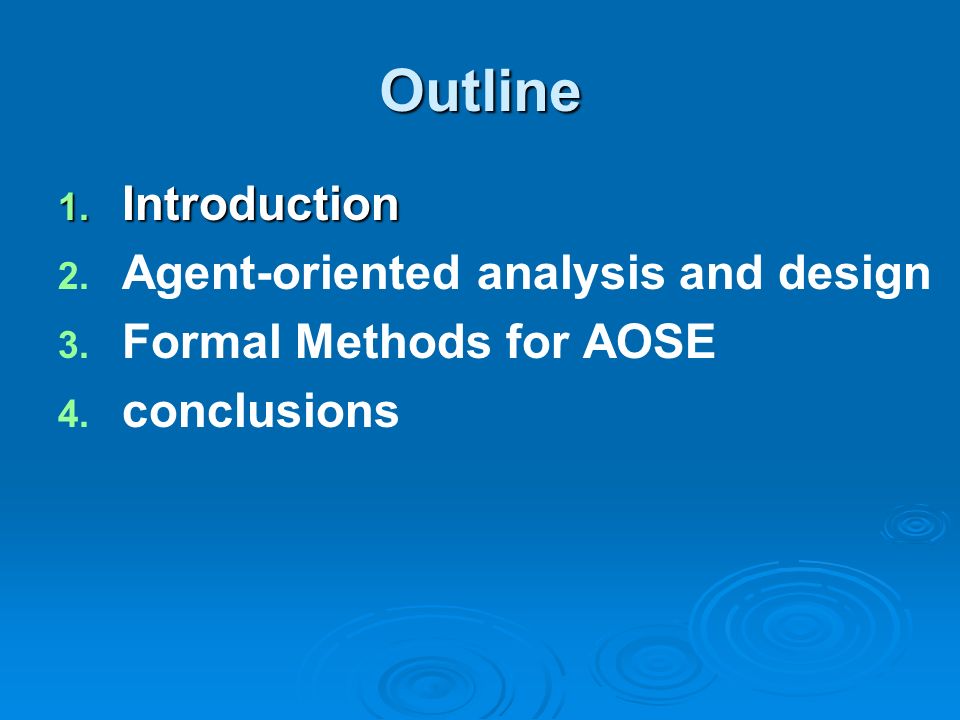 Outline

1. Introduction
2. Agent-oriented analysis and design
3. Formal Methods for AOSE
4. conclusions